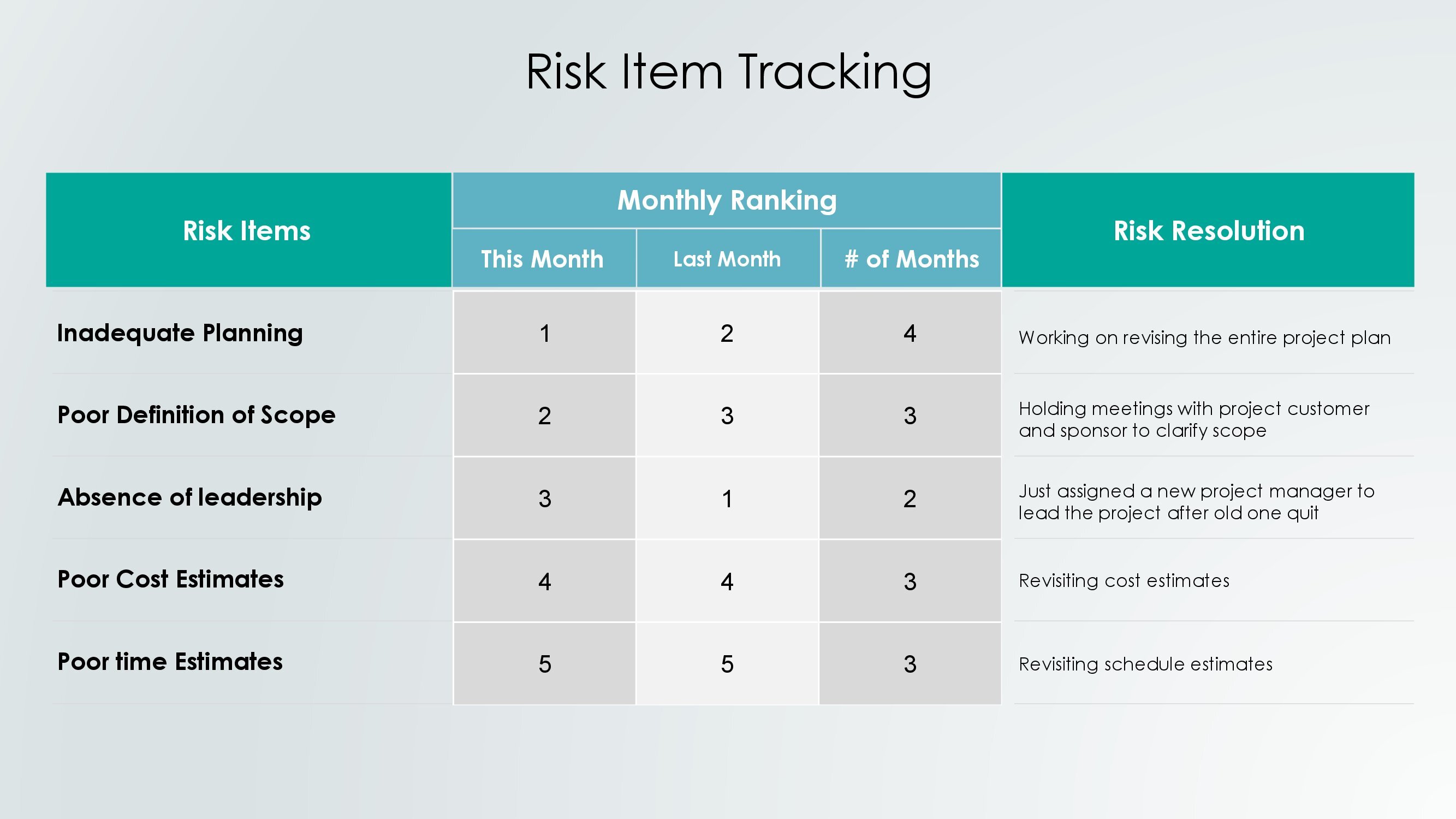 Risk Item Tracking

| Risk Items | Monthly Ranking | | | Risk Resolution |
|---|---|---|---|---|
| | This Month | Last Month | # of Months | |
| Inadequate Planning | 1 | 2 | 4 | Working on revising the entire project plan |
| Poor Definition of Scope | 2 | 3 | 3 | Holding meetings with project customer and sponsor to clarify scope |
| Absence of leadership | 3 | 1 | 2 | Just assigned a new project manager to lead the project after old one quit |
| Poor Cost Estimates | 4 | 4 | 3 | Revisiting cost estimates |
| Poor time Estimates | 5 | 5 | 3 | Revisiting schedule estimates |